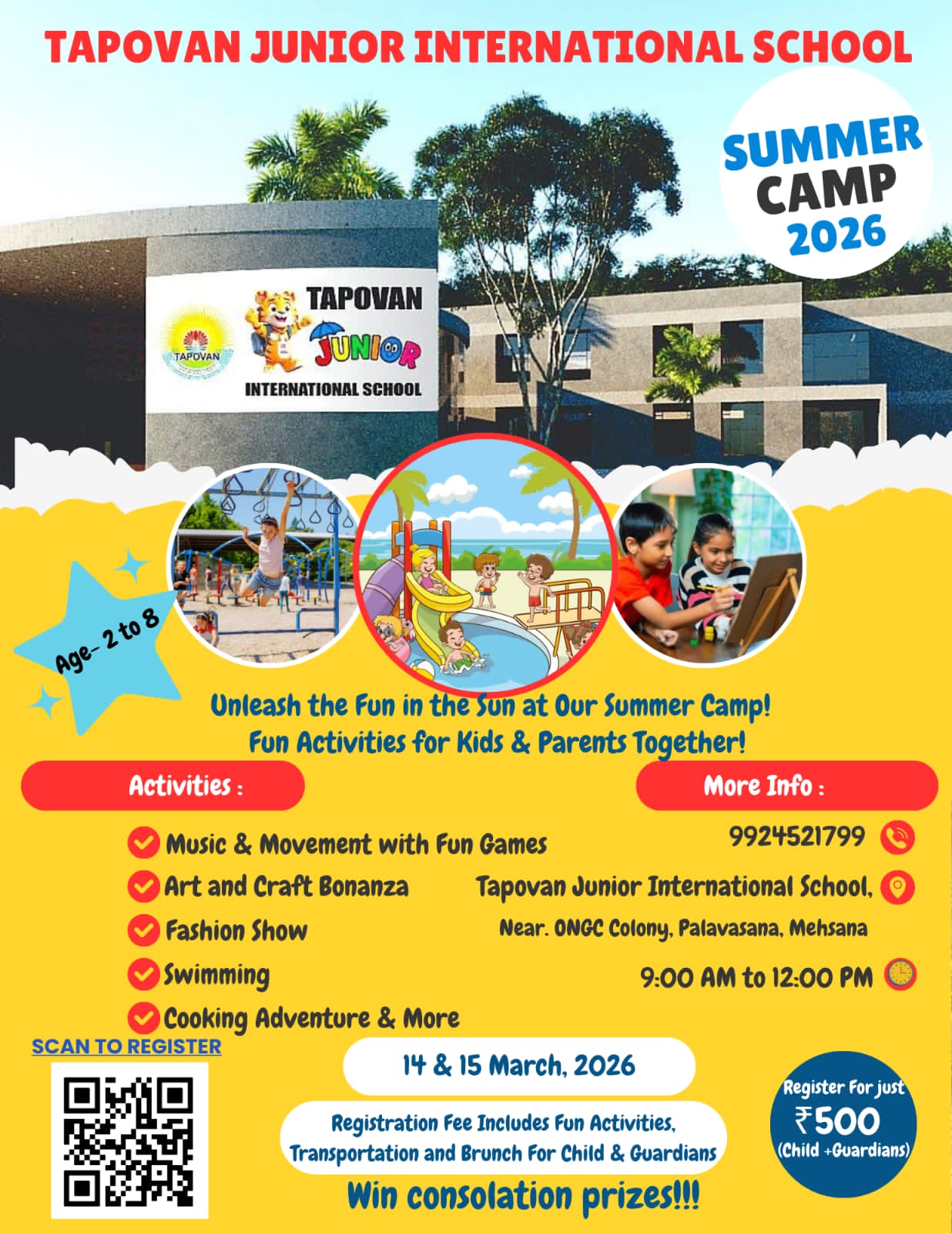 TAPOVAN JUNIOR INTERNATIONAL SCHOOL

SUMMER CAMP 2026

TAPOVAN

TAPOVAN JUNIOR INTERNATIONAL SCHOOL

Age- 2 to 8

Unleash the Fun in the Sun at Our Summer Camp!
Fun Activities for Kids & Parents Together!

Activities :

Music & Movement with Fun Games
Art and Craft Bonanza
Fashion Show
Swimming
Cooking Adventure & More

More Info :

9924521799

Tapovan Junior International School,
Near. ONGC Colony, Palavasana, Mehsana

9:00 AM to 12:00 PM

SCAN TO REGISTER

14 & 15 March, 2026

Registration Fee Includes Fun Activities, Transportation and Brunch For Child & Guardians

Win consolation prizes!!!

Register For just ₹500 (Child +Guardians)